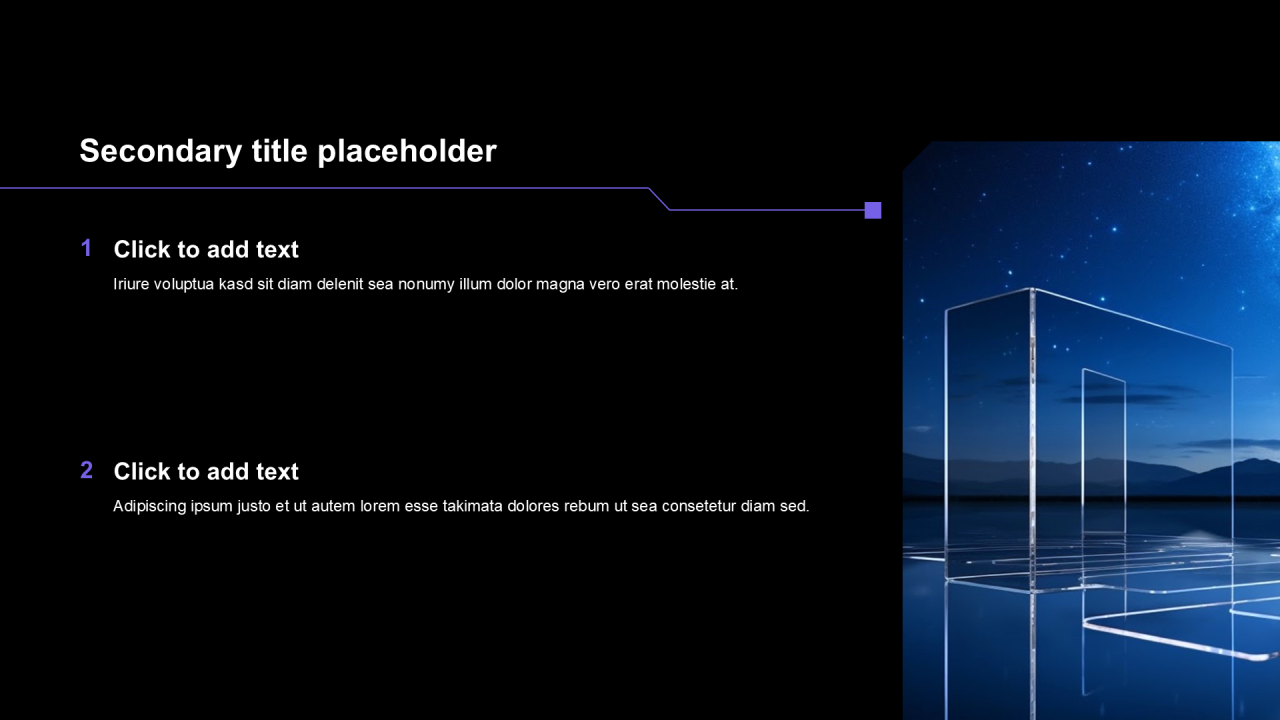 Secondary title placeholder

1 Click to add text

Iriure voluptua kasd sit diam delenit sea nonumy illum dolor magna vero erat molestie at.

2 Click to add text

Adipiscing ipsum justo et ut autem lorem esse takimata dolores rebum ut sea consetetur diam sed.